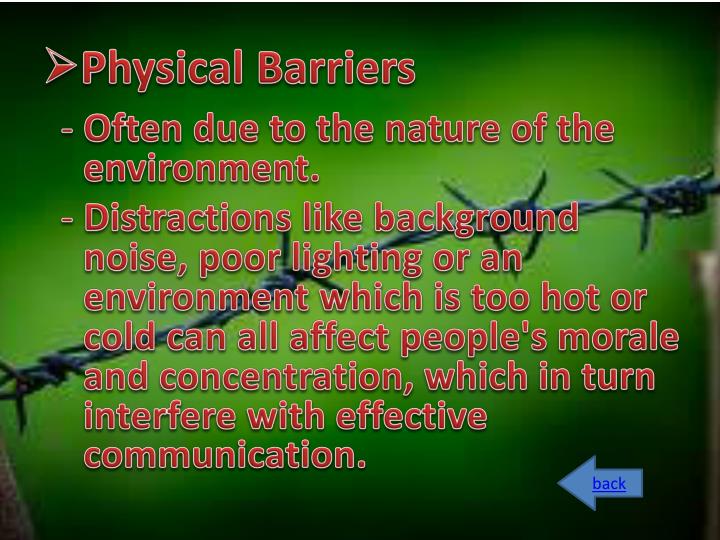 ➢Physical Barriers

- Often due to the nature of the environment.

- Distractions like background noise, poor lighting or an environment which is too hot or cold can all affect people's morale and concentration, which in turn interfere with effective communication.

back